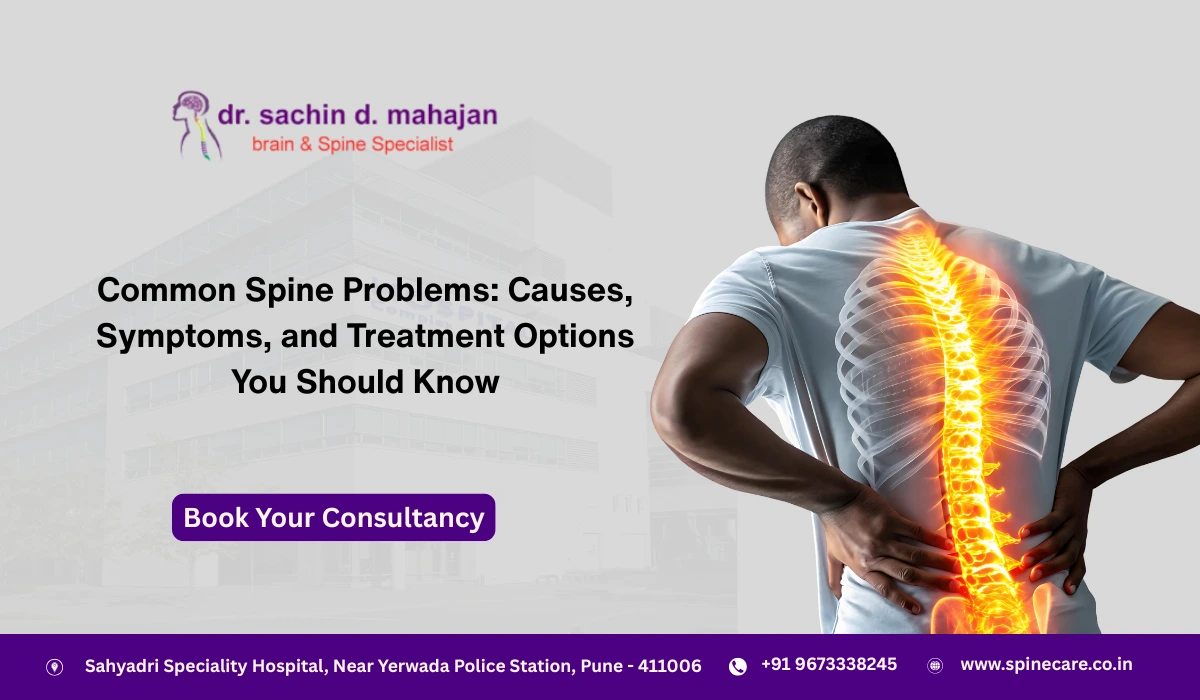 dr. sachin d. mahajan
brain & Spine Specialist

Common Spine Problems: Causes, Symptoms, and Treatment Options You Should Know

Book Your Consultancy

Sahyadri Speciality Hospital, Near Yerwada Police Station, Pune - 411006
+91 9673338245
www.spinecare.co.in